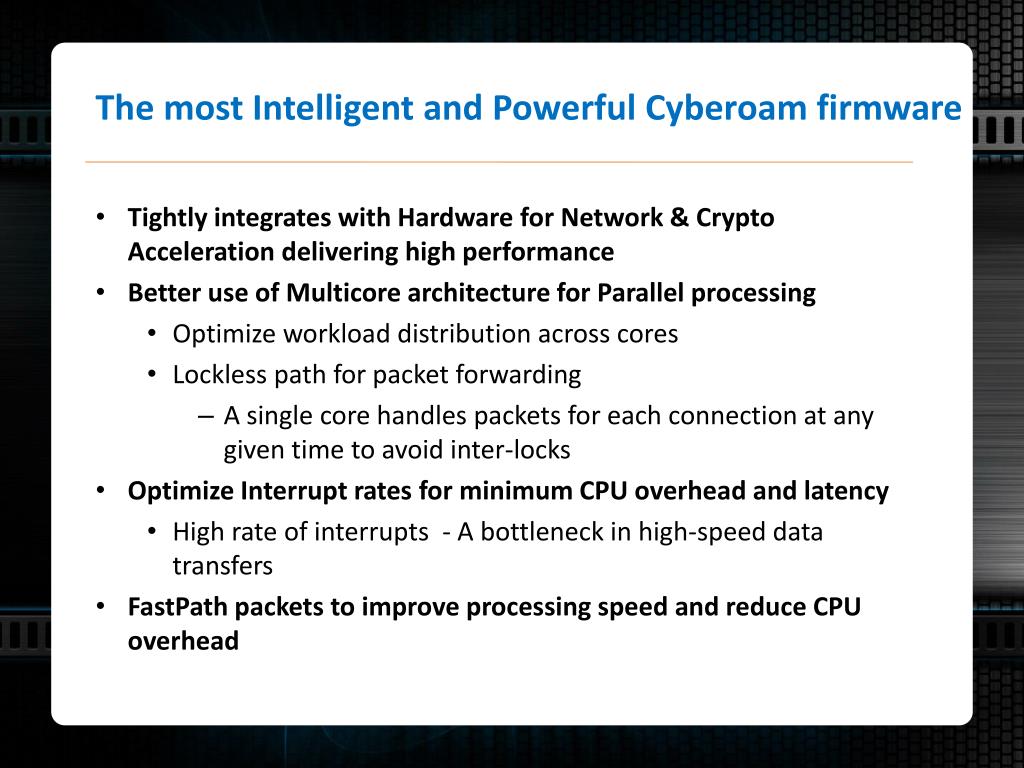 The most Intelligent and Powerful Cyberoam firmware

• Tightly integrates with Hardware for Network & Crypto Acceleration delivering high performance
• Better use of Multicore architecture for Parallel processing
  • Optimize workload distribution across cores
  • Lockless path for packet forwarding
    – A single core handles packets for each connection at any given time to avoid inter-locks
• Optimize Interrupt rates for minimum CPU overhead and latency
  • High rate of interrupts - A bottleneck in high-speed data transfers
• FastPath packets to improve processing speed and reduce CPU overhead